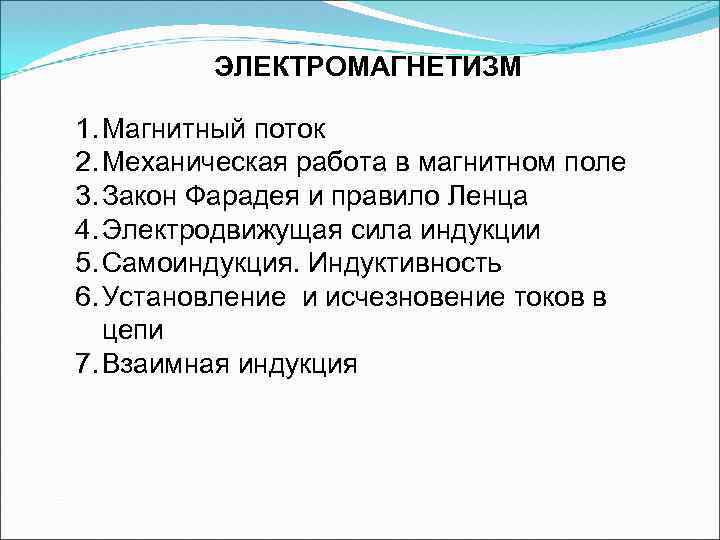 ЭЛЕКТРОМАГНЕТИЗМ

1. Магнитный поток
2. Механическая работа в магнитном поле
3. Закон Фарадея и правило Ленца
4. Электродвижущая сила индукции
5. Самоиндукция. Индуктивность
6. Установление  и исчезновение токов в цепи
7. Взаимная индукция